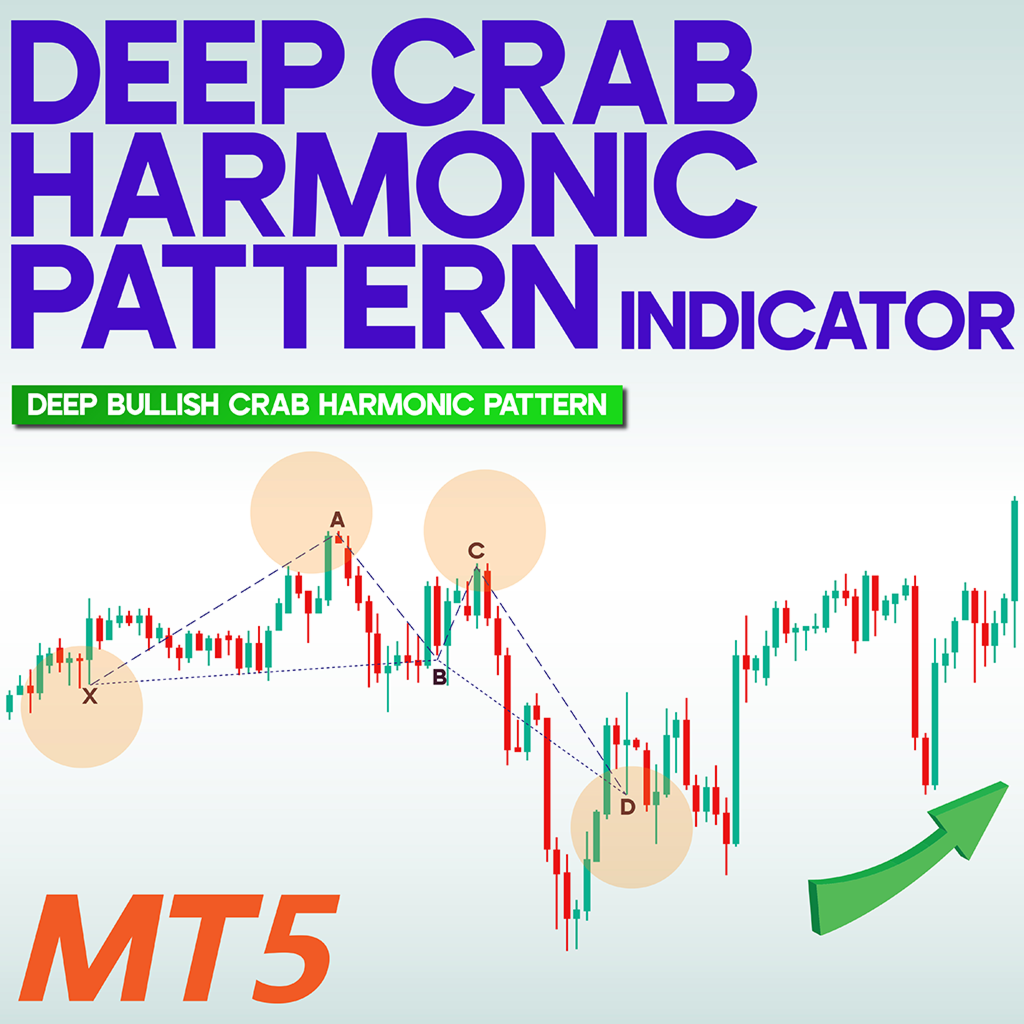 DEEP CRAB HARMONIC PATTERN INDICATOR

DEEP BULLISH CRAB HARMONIC PATTERN

A
C
X
B
D

MT5